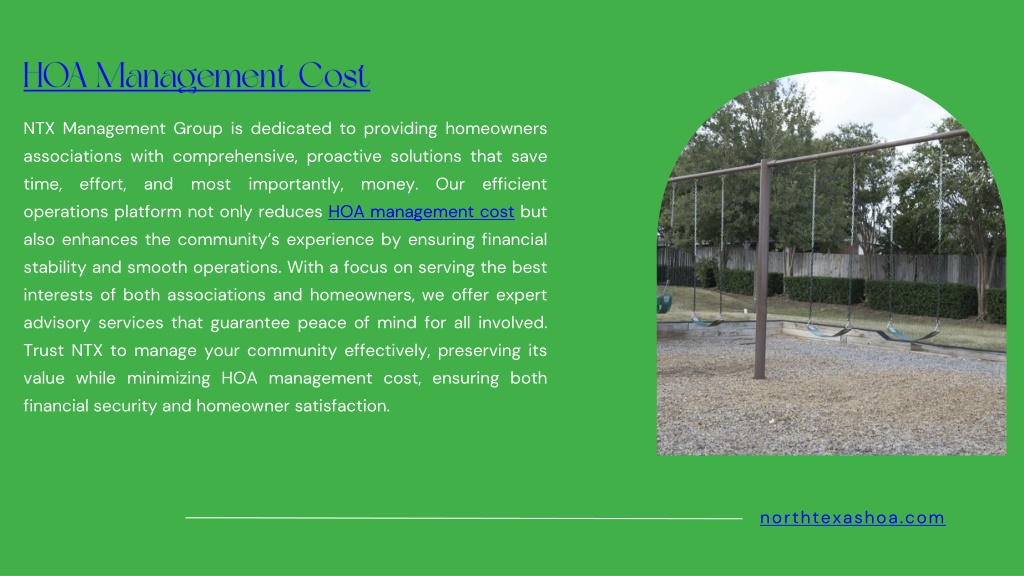 HOA Management Cost

NTX Management Group is dedicated to providing homeowners associations with comprehensive, proactive solutions that save time, effort, and most importantly, money. Our efficient operations platform not only reduces HOA management cost but also enhances the community's experience by ensuring financial stability and smooth operations. With a focus on serving the best interests of both associations and homeowners, we offer expert advisory services that guarantee peace of mind for all involved. Trust NTX to manage your community effectively, preserving its value while minimizing HOA management cost, ensuring both financial security and homeowner satisfaction.

northtexashoa.com